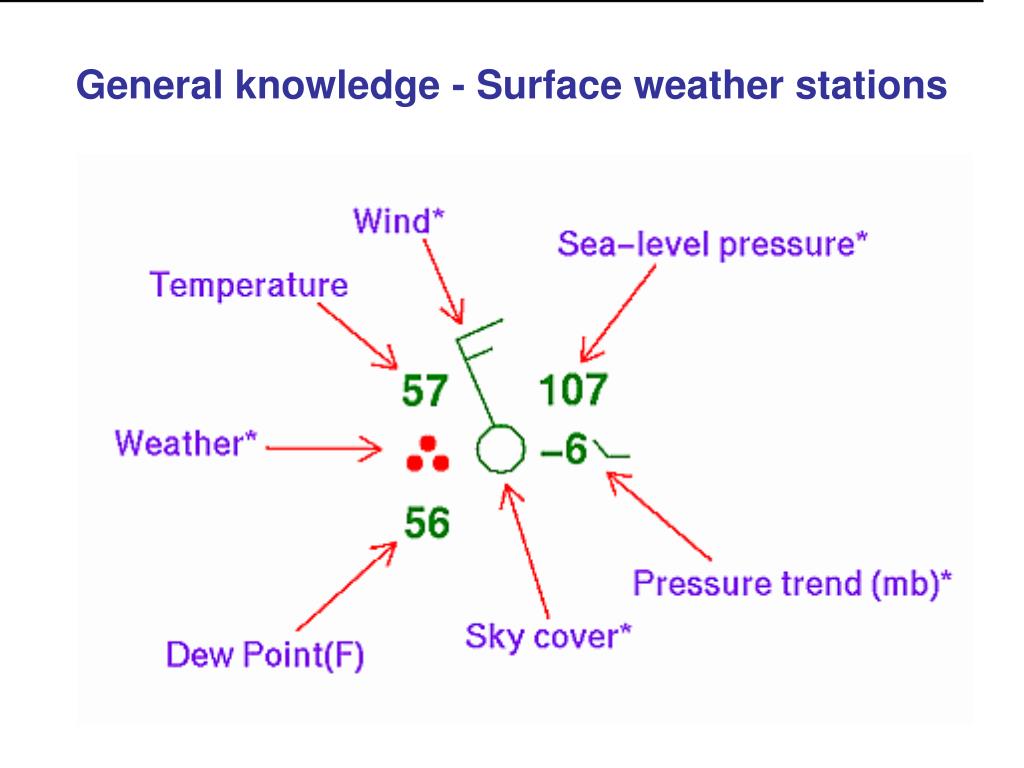 General knowledge - Surface weather stations

Wind*

Sea–level pressure*

Temperature

57

107

Weather*

–6

56

Pressure trend (mb)*

Sky cover*

Dew Point(F)